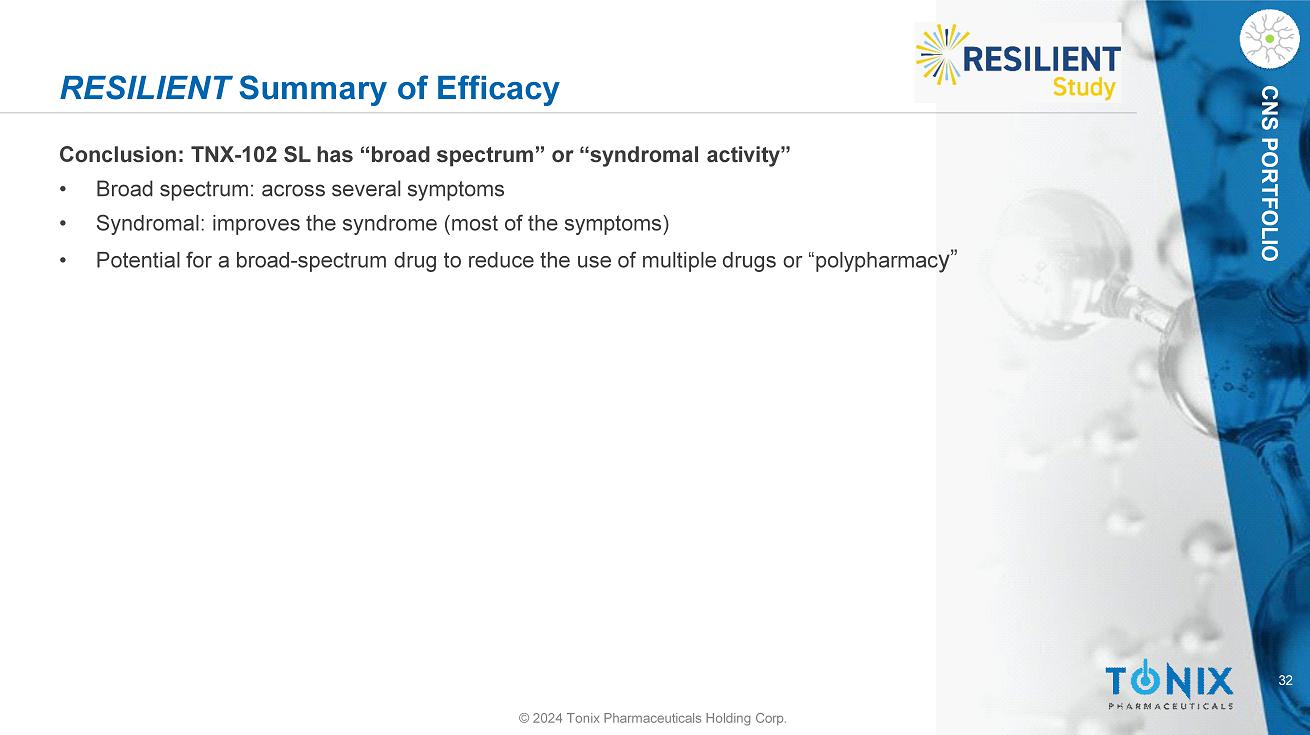 RESILIENT Summary of Efficacy

RESILIENT Study

CNS PORTFOLIO

Conclusion: TNX-102 SL has “broad spectrum” or “syndromal activity”

• Broad spectrum: across several symptoms
• Syndromal: improves the syndrome (most of the symptoms)
• Potential for a broad-spectrum drug to reduce the use of multiple drugs or “polypharmacy”

TONIX PHARMACEUTICALS

32

© 2024 Tonix Pharmaceuticals Holding Corp.